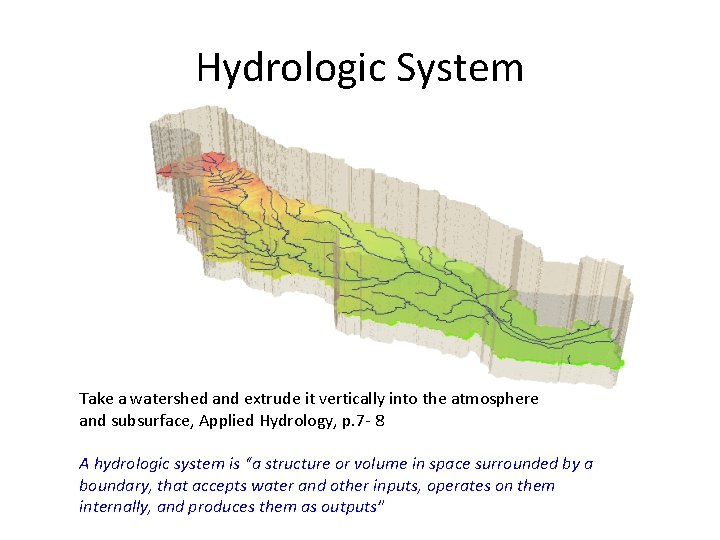 Hydrologic System

Take a watershed and extrude it vertically into the atmosphere and subsurface, Applied Hydrology, p.7- 8

A hydrologic system is "a structure or volume in space surrounded by a boundary, that accepts water and other inputs, operates on them internally, and produces them as outputs"